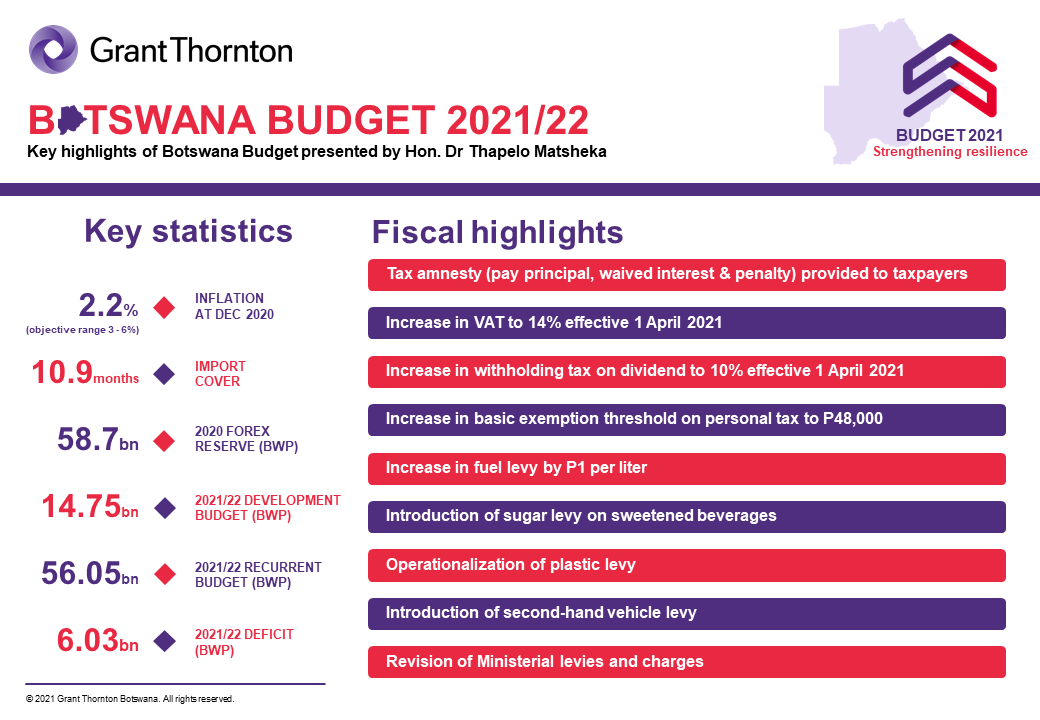 Grant Thornton

BOTSWANA BUDGET 2021/22
Key highlights of Botswana Budget presented by Hon. Dr Thapelo Matsheka

BUDGET 2021
Strengthening resilience

Key statistics

2.2% (objective range 3 - 6%) INFLATION AT DEC 2020

10.9months IMPORT COVER

58.7bn 2020 FOREX RESERVE (BWP)

14.75bn 2021/22 DEVELOPMENT BUDGET (BWP)

56.05bn 2021/22 RECURRENT BUDGET (BWP)

6.03bn 2021/22 DEFICIT (BWP)

Fiscal highlights

Tax amnesty (pay principal, waived interest & penalty) provided to taxpayers

Increase in VAT to 14% effective 1 April 2021

Increase in withholding tax on dividend to 10% effective 1 April 2021

Increase in basic exemption threshold on personal tax to P48,000

Increase in fuel levy by P1 per liter

Introduction of sugar levy on sweetened beverages

Operationalization of plastic levy

Introduction of second-hand vehicle levy

Revision of Ministerial levies and charges

© 2021 Grant Thornton Botswana. All rights reserved.